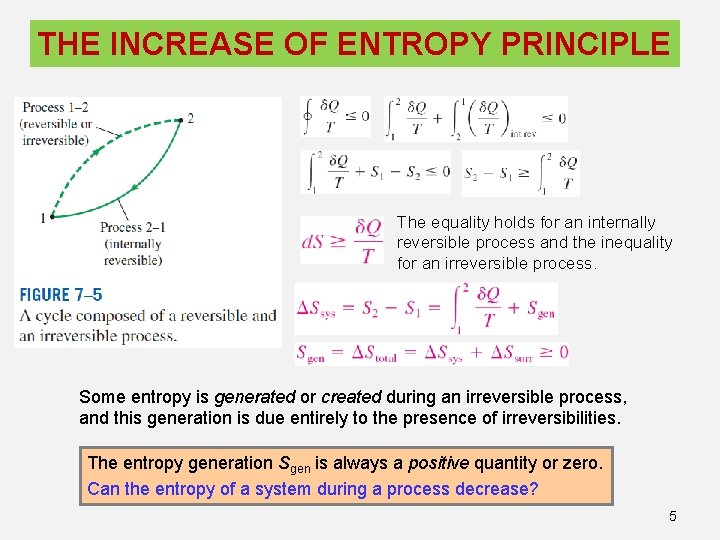 THE INCREASE OF ENTROPY PRINCIPLE

Process 1–2 (reversible or irreversible)

2

1

Process 2–1 (internally reversible)

FIGURE 7–5
A cycle composed of a reversible and an irreversible process.

$\oint \frac{\delta Q}{T} \leq 0$ $\int_1^2 \frac{\delta Q}{T} + \int_2^1 \left(\frac{\delta Q}{T}\right)_{\text{int rev}} \leq 0$

$\int_1^2 \frac{\delta Q}{T} + S_1 - S_2 \leq 0$ $S_2 - S_1 \geq \int_1^2 \frac{\delta Q}{T}$

$dS \geq \frac{\delta Q}{T}$

The equality holds for an internally reversible process and the inequality for an irreversible process.

$\Delta S_{\text{sys}} = S_2 - S_1 = \int_1^2 \frac{\delta Q}{T} + S_{\text{gen}}$

$S_{\text{gen}} = \Delta S_{\text{total}} = \Delta S_{\text{sys}} + \Delta S_{\text{surr}} \geq 0$

Some entropy is generated or created during an irreversible process, and this generation is due entirely to the presence of irreversibilities.

The entropy generation $S_{\text{gen}}$ is always a positive quantity or zero.
Can the entropy of a system during a process decrease?

5